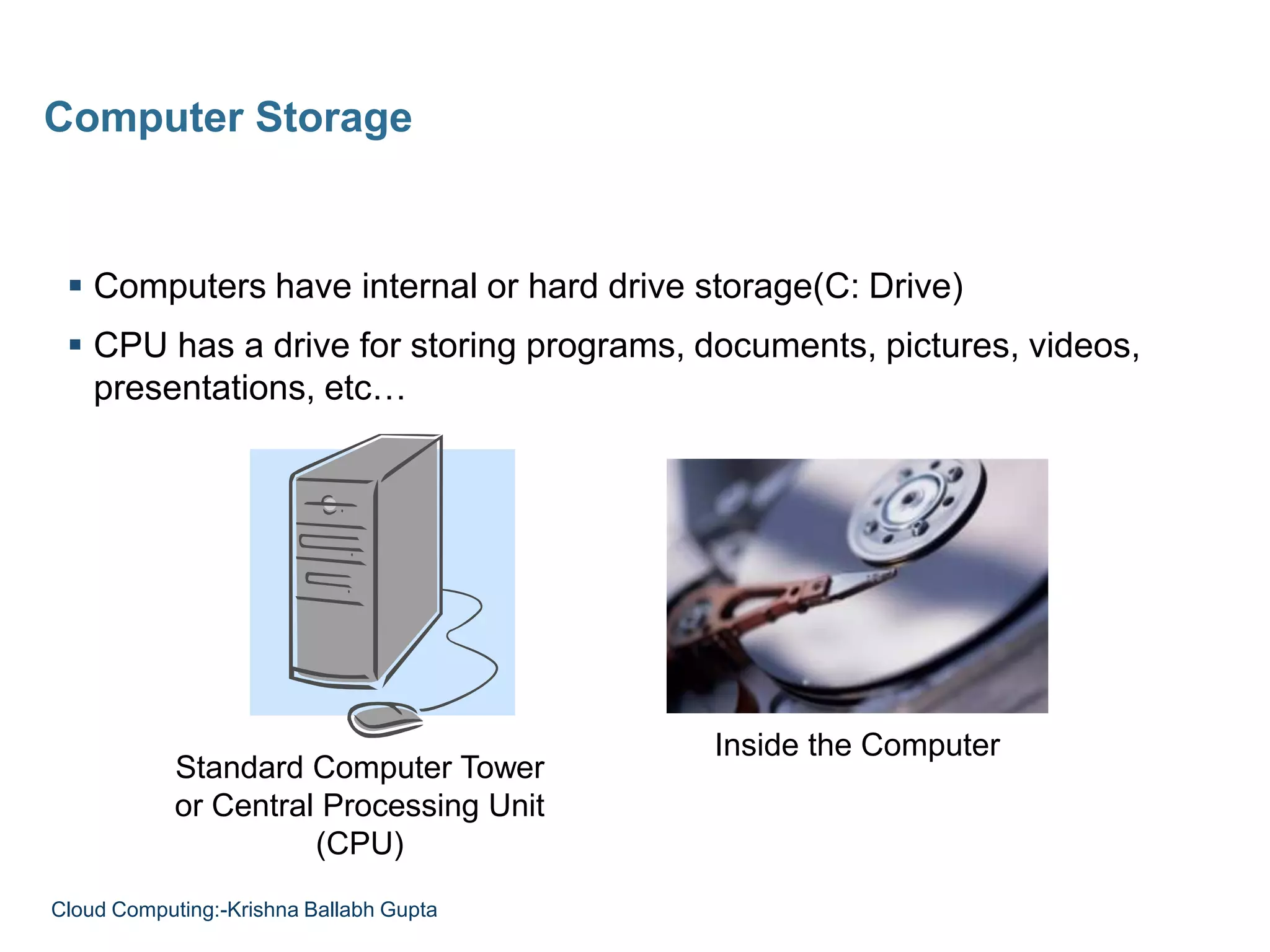 Computer Storage

▪ Computers have internal or hard drive storage(C: Drive)

▪ CPU has a drive for storing programs, documents, pictures, videos, presentations, etc…

Standard Computer Tower or Central Processing Unit (CPU)

Inside the Computer

Cloud Computing:-Krishna Ballabh Gupta